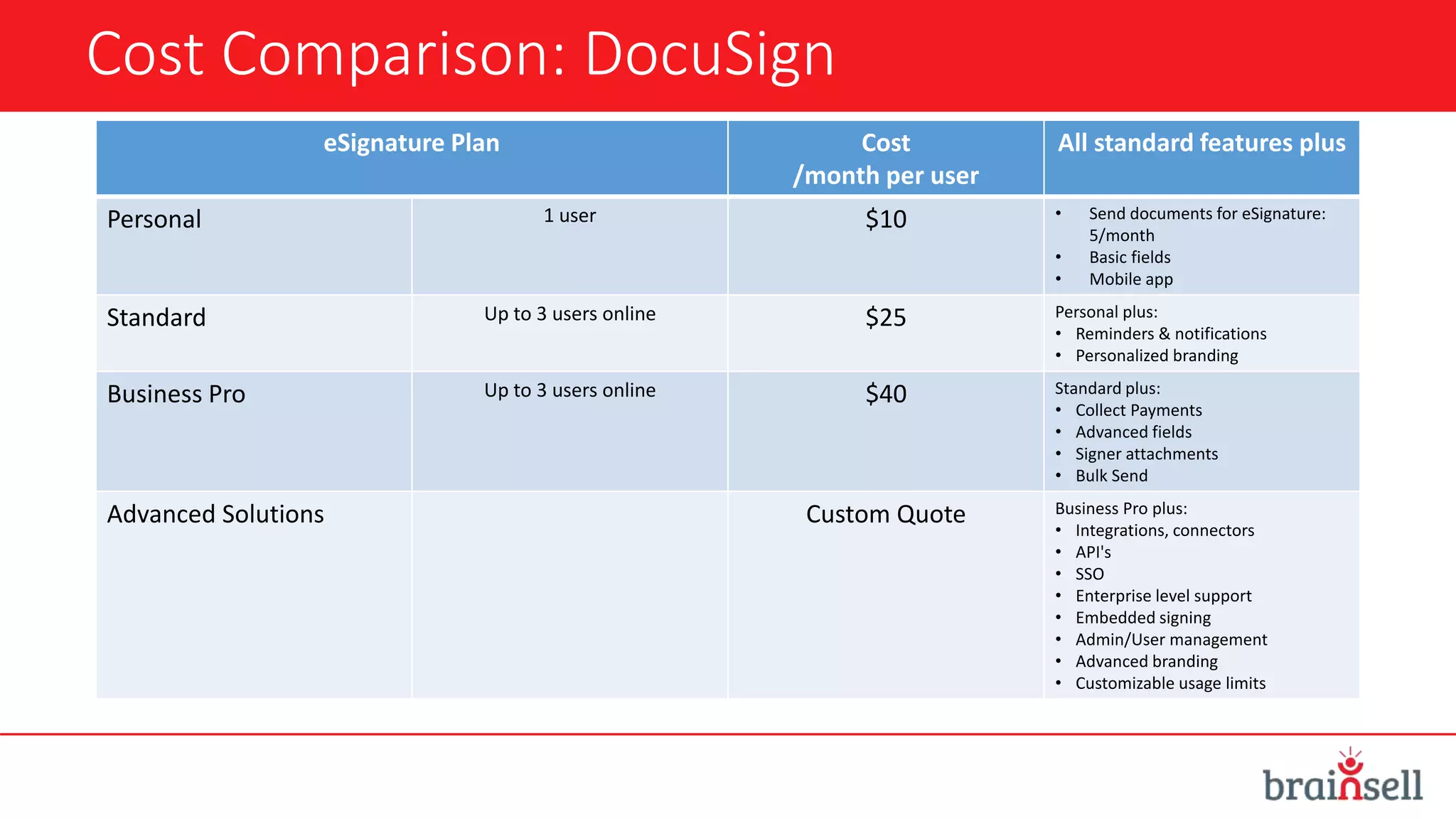 Cost Comparison: DocuSign

| eSignature Plan | | Cost /month per user | All standard features plus |
|---|---|---|---|
| Personal | 1 user | \$10 | • Send documents for eSignature: 5/month • Basic fields • Mobile app |
| Standard | Up to 3 users online | \$25 | Personal plus: • Reminders & notifications • Personalized branding |
| Business Pro | Up to 3 users online | \$40 | Standard plus: • Collect Payments • Advanced fields • Signer attachments • Bulk Send |
| Advanced Solutions | | Custom Quote | Business Pro plus: • Integrations, connectors • API's • SSO • Enterprise level support • Embedded signing • Admin/User management • Advanced branding • Customizable usage limits |

brainsell